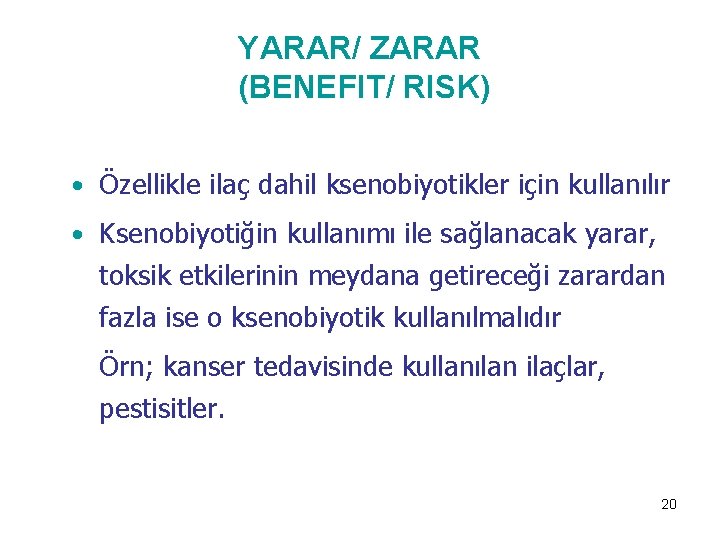 YARAR/ ZARAR
(BENEFIT/ RISK)

• Özellikle ilaç dahil ksenobiyotikler için kullanılır

• Ksenobiyotiğin kullanımı ile sağlanacak yarar, toksik etkilerinin meydana getireceği zarardan fazla ise o ksenobiyotik kullanılmalıdır

Örn; kanser tedavisinde kullanılan ilaçlar, pestisitler.

20